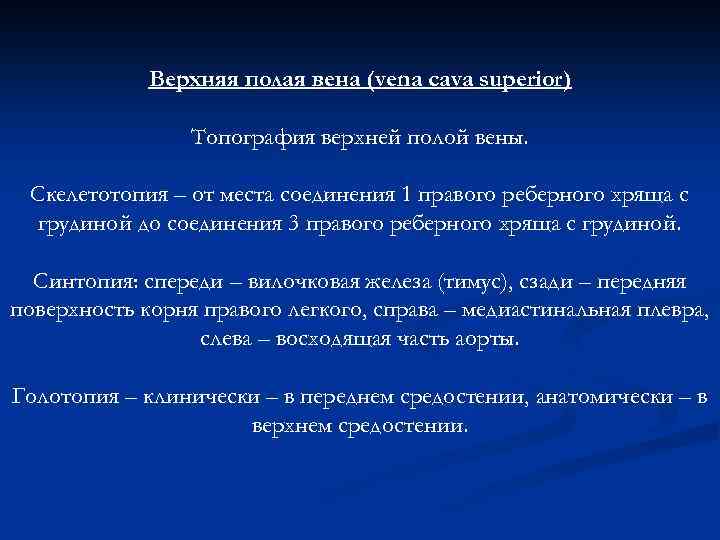 Верхняя полая вена (vena cava superior)

Топография верхней полой вены.

Скелетотопия – от места соединения 1 правого реберного хряща с грудиной до соединения 3 правого реберного хряща с грудиной.

Синтопия: спереди – вилочковая железа (тимус), сзади – передняя поверхность корня правого легкого, справа – медиастинальная плевра, слева – восходящая часть аорты.

Голотопия – клинически – в переднем средостении, анатомически – в верхнем средостении.